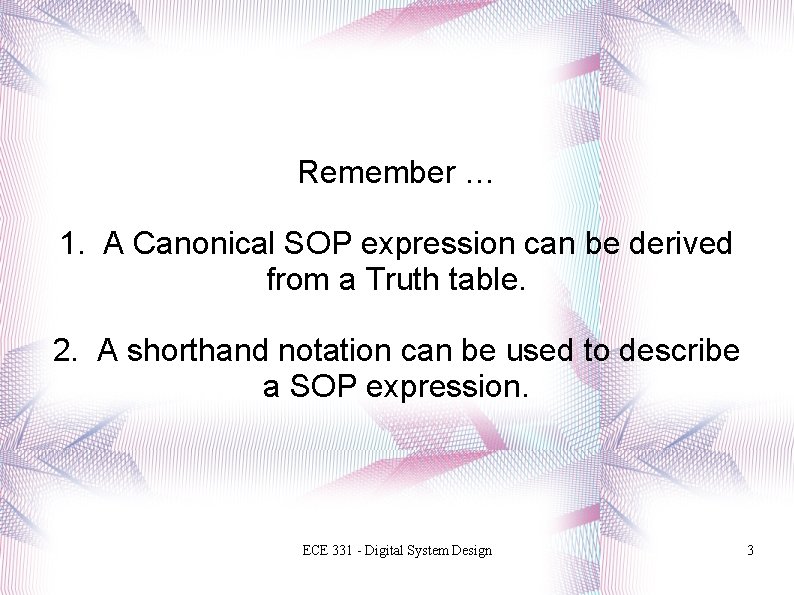 Remember …

1. A Canonical SOP expression can be derived from a Truth table.

2. A shorthand notation can be used to describe a SOP expression.

ECE 331 - Digital System Design

3